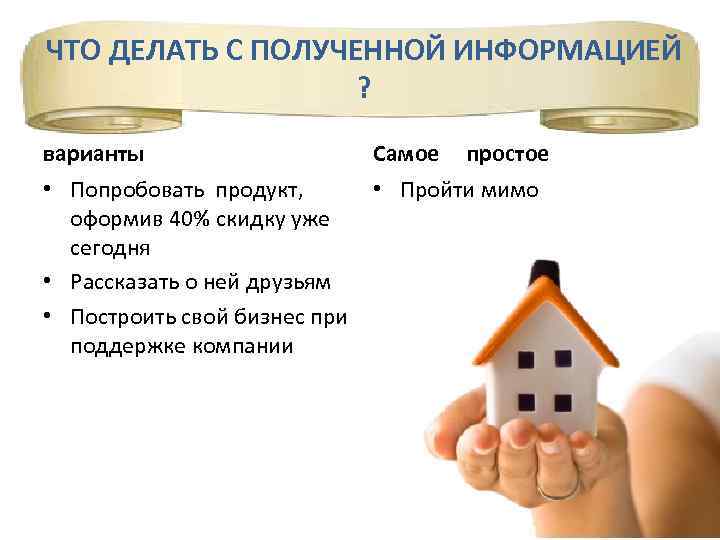 ЧТО ДЕЛАТЬ С ПОЛУЧЕННОЙ ИНФОРМАЦИЕЙ ?

варианты

• Попробовать продукт, оформив 40% скидку уже сегодня
• Рассказать о ней друзьям
• Построить свой бизнес при поддержке компании

Самое простое

• Пройти мимо